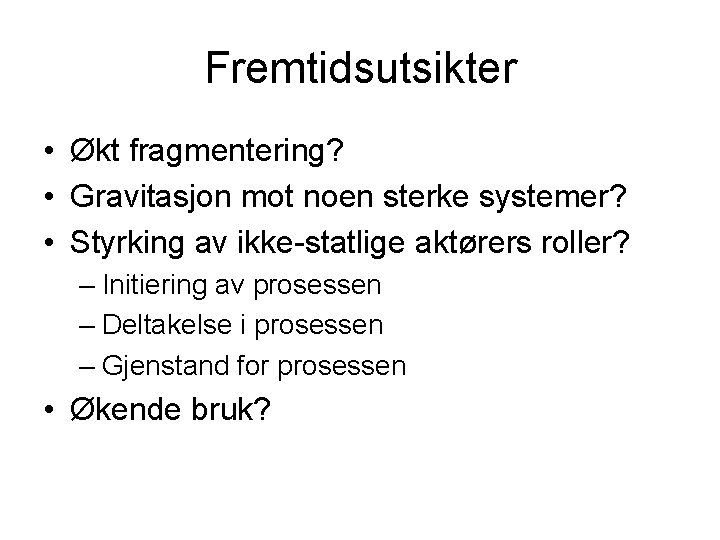 Fremtidsutsikter

• Økt fragmentering?
• Gravitasjon mot noen sterke systemer?
• Styrking av ikke-statlige aktørers roller?
– Initiering av prosessen
– Deltakelse i prosessen
– Gjenstand for prosessen
• Økende bruk?